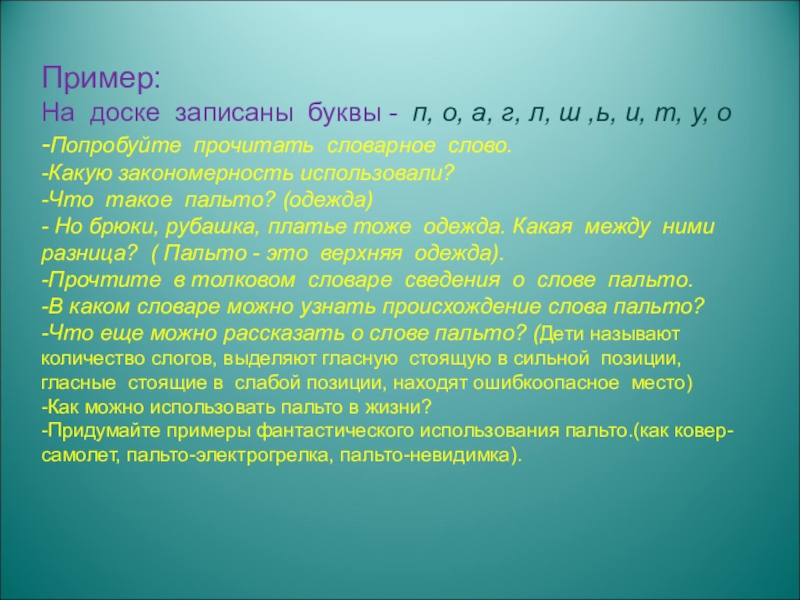 Пример:
На доске записаны буквы - п, о, а, г, л, ш ,ь, и, т, у, о
-Попробуйте прочитать словарное слово.
-Какую закономерность использовали?
-Что такое пальто? (одежда)
- Но брюки, рубашка, платье тоже одежда. Какая между ними разница? ( Пальто - это верхняя одежда).
-Прочтите в толковом словаре сведения о слове пальто.
-В каком словаре можно узнать происхождение слова пальто?
-Что еще можно рассказать о слове пальто? (Дети называют количество слогов, выделяют гласную стоящую в сильной позиции, гласные стоящие в слабой позиции, находят ошибкоопасное место)
-Как можно использовать пальто в жизни?
-Придумайте примеры фантастического использования пальто.(как ковер-самолет, пальто-электрогрелка, пальто-невидимка).